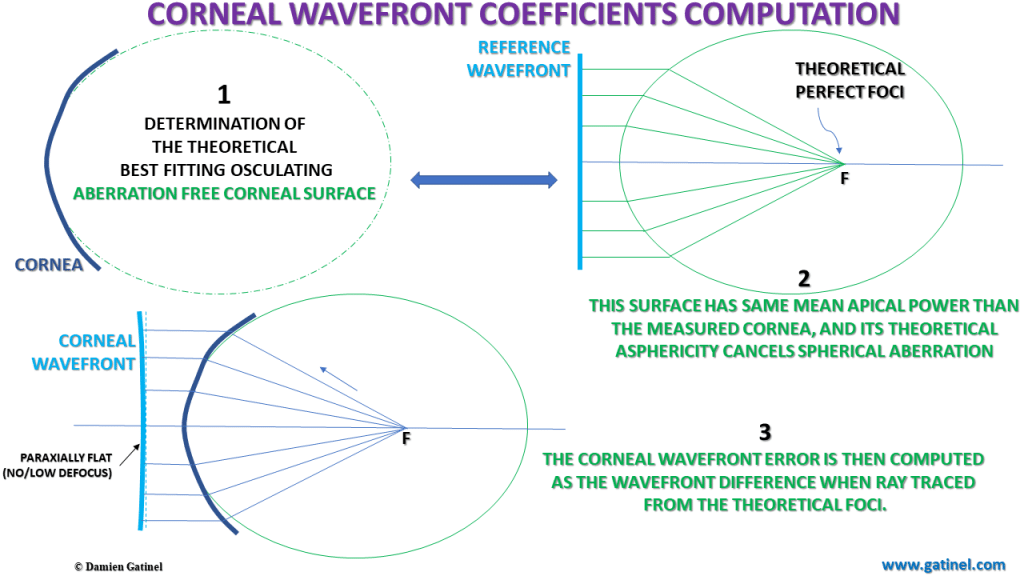 CORNEAL WAVEFRONT COEFFICIENTS COMPUTATION

1
DETERMINATION OF THE THEORETICAL BEST FITTING OSCULATING
ABERRATION FREE CORNEAL SURFACE

CORNEA

REFERENCE WAVEFRONT

THEORETICAL PERFECT FOCI

F

2
THIS SURFACE HAS SAME MEAN APICAL POWER THAN THE MEASURED CORNEA, AND ITS THEORETICAL ASPHERICITY CANCELS SPHERICAL ABERRATION

CORNEAL WAVEFRONT

PARAXIALLY FLAT (NO/LOW DEFOCUS)

F

3
THE CORNEAL WAVEFRONT ERROR IS THEN COMPUTED AS THE WAVEFRONT DIFFERENCE WHEN RAY TRACED FROM THE THEORETICAL FOCI.

© Damien Gatinel

www.gatinel.com